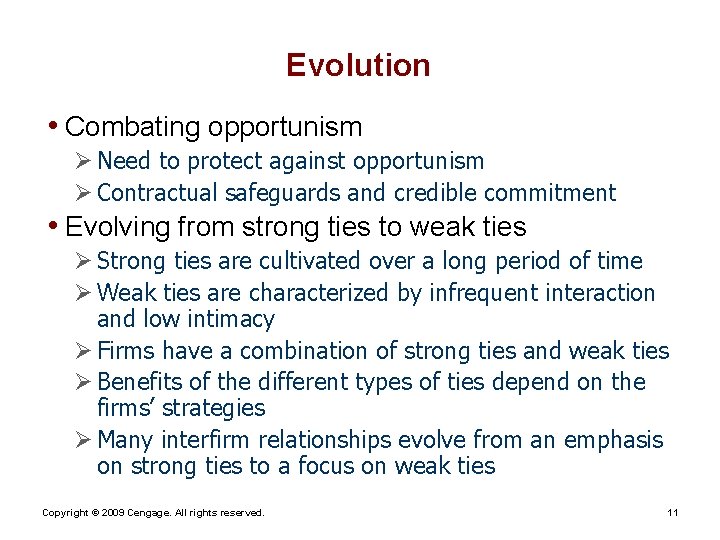 Evolution

• Combating opportunism
➢ Need to protect against opportunism
➢ Contractual safeguards and credible commitment
• Evolving from strong ties to weak ties
➢ Strong ties are cultivated over a long period of time
➢ Weak ties are characterized by infrequent interaction and low intimacy
➢ Firms have a combination of strong ties and weak ties
➢ Benefits of the different types of ties depend on the firms' strategies
➢ Many interfirm relationships evolve from an emphasis on strong ties to a focus on weak ties

Copyright © 2009 Cengage. All rights reserved.

11